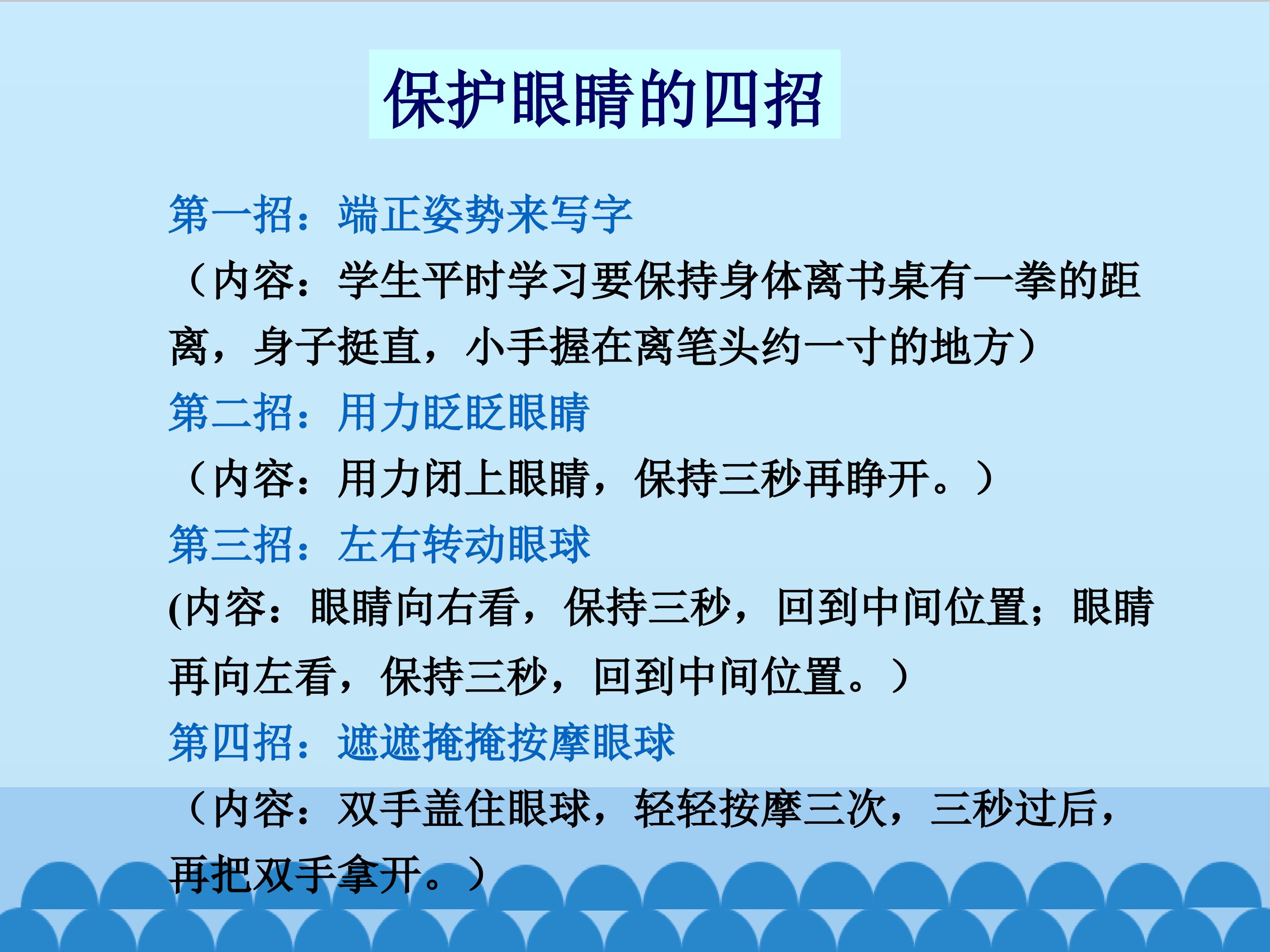 保护眼睛的四招

第一招：端正姿势来写字

（内容：学生平时学习要保持身体离书桌有一拳的距离，身子挺直，小手握在离笔头约一寸的地方）

第二招：用力眨眨眼睛

（内容：用力闭上眼睛，保持三秒再睁开。）

第三招：左右转动眼球

(内容：眼睛向右看，保持三秒，回到中间位置；眼睛再向左看，保持三秒，回到中间位置。）

第四招：遮遮掩掩按摩眼球

（内容：双手盖住眼球，轻轻按摩三次，三秒过后，再把双手拿开。）